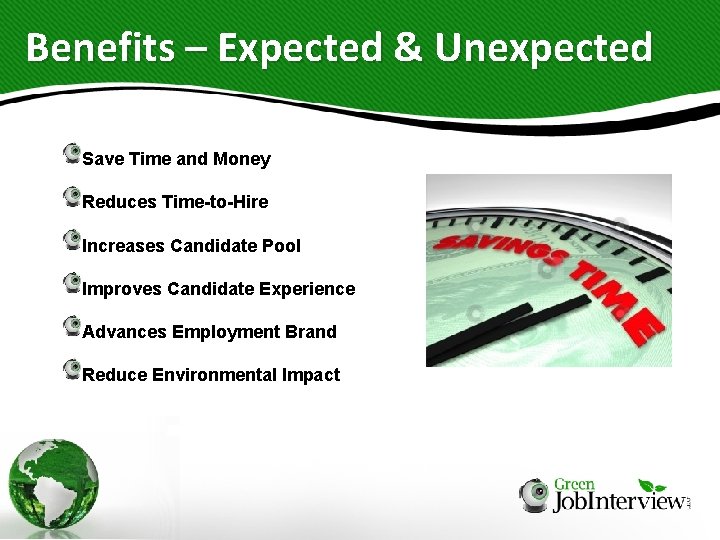 Benefits – Expected & Unexpected

Save Time and Money

Reduces Time-to-Hire

Increases Candidate Pool

Improves Candidate Experience

Advances Employment Brand

Reduce Environmental Impact

SAVINGS TIME

Green JobInterview